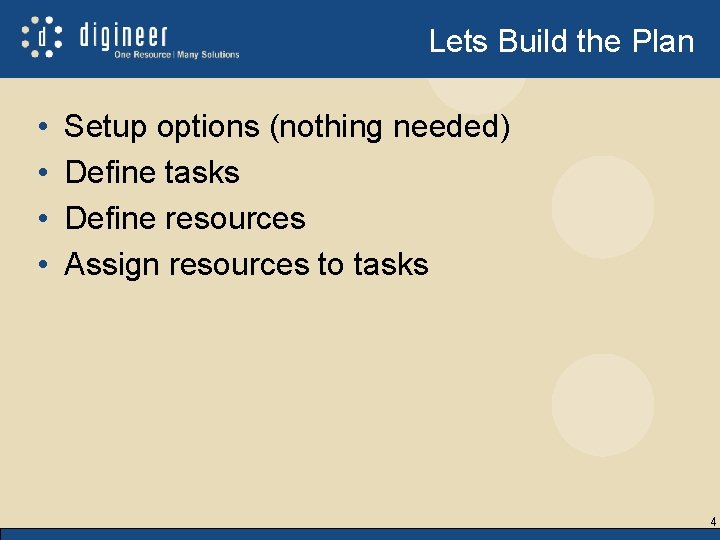 d digineer
One Resource | Many Solutions

Lets Build the Plan

• Setup options (nothing needed)
• Define tasks
• Define resources
• Assign resources to tasks

4